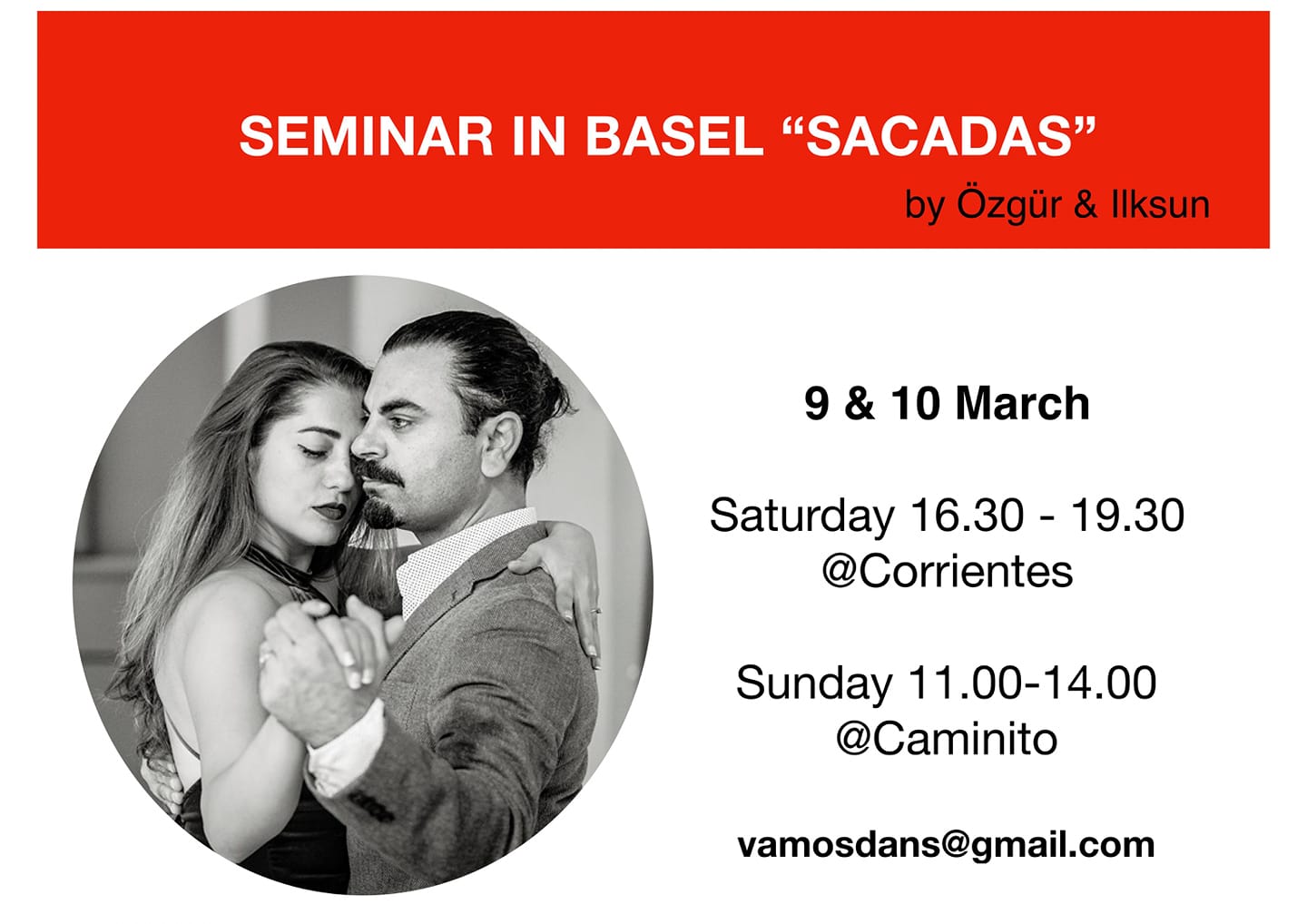 SEMINAR IN BASEL “SACADAS”
by Özgür & Ilksun

9 & 10 March

Saturday 16.30 - 19.30
@Corrientes

Sunday 11.00-14.00
@Caminito

vamosdans@gmail.com